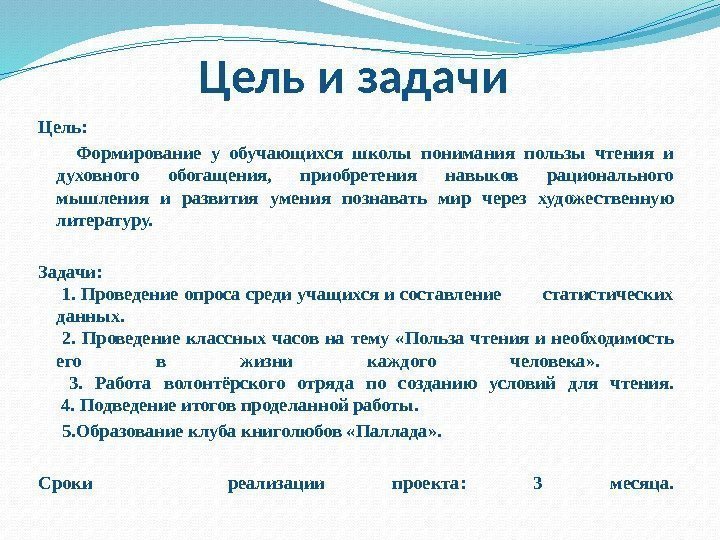 Цель и задачи

Цель:

Формирование у обучающихся школы понимания пользы чтения и духовного обогащения, приобретения навыков рационального мышления и развития умения познавать мир через художественную литературу.

Задачи:
1. Проведение опроса среди учащихся и составление статистических данных.
2. Проведение классных часов на тему «Польза чтения и необходимость его в жизни каждого человека».
3. Работа волонтёрского отряда по созданию условий для чтения.
4. Подведение итогов проделанной работы.
5.Образование клуба книголюбов «Паллада».

Сроки реализации проекта: 3 месяца.